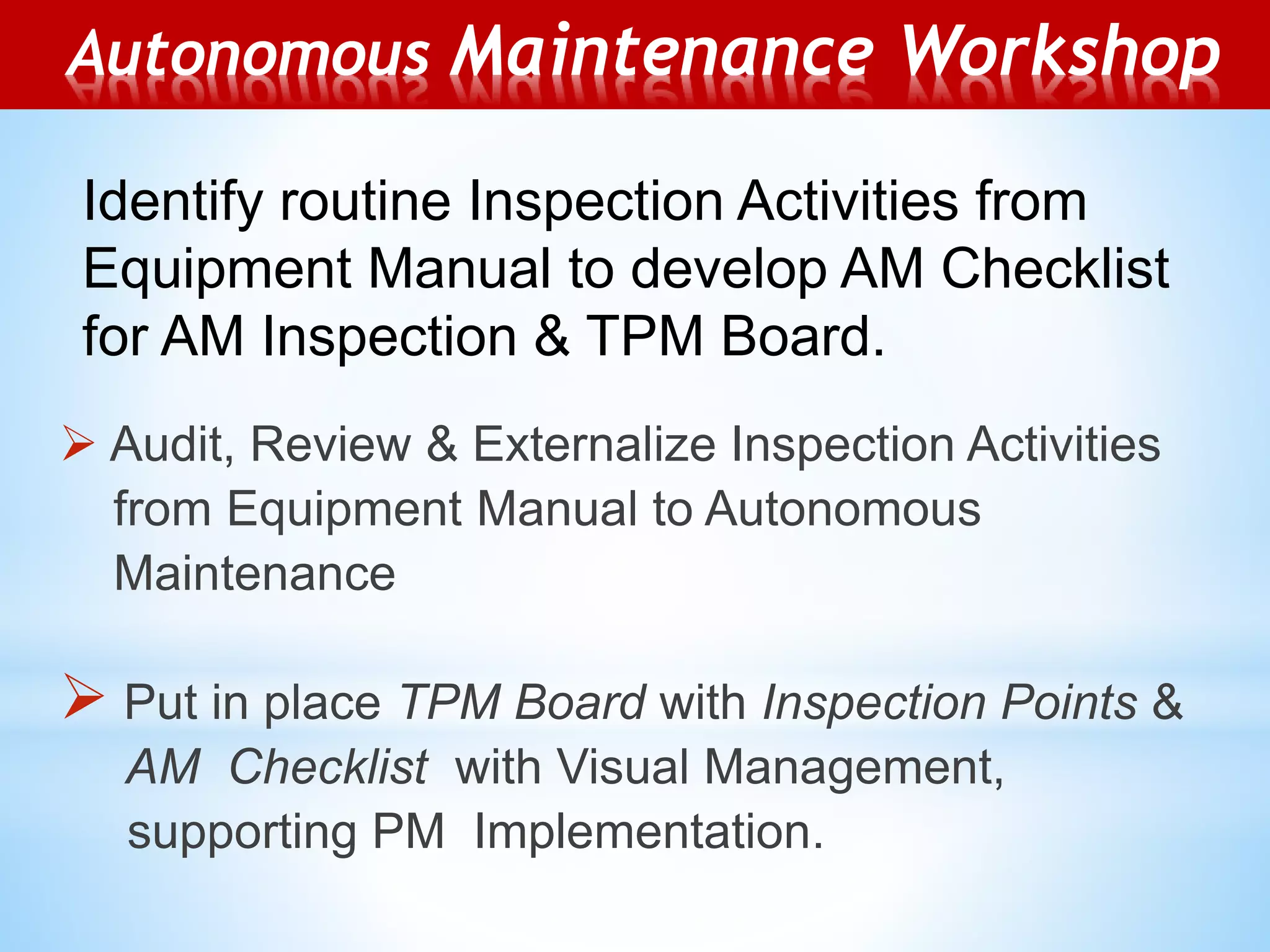 Autonomous Maintenance Workshop

Identify routine Inspection Activities from Equipment Manual to develop AM Checklist for AM Inspection & TPM Board.

➢ Audit, Review & Externalize Inspection Activities from Equipment Manual to Autonomous Maintenance

➢ Put in place TPM Board with Inspection Points & AM Checklist with Visual Management, supporting PM Implementation.